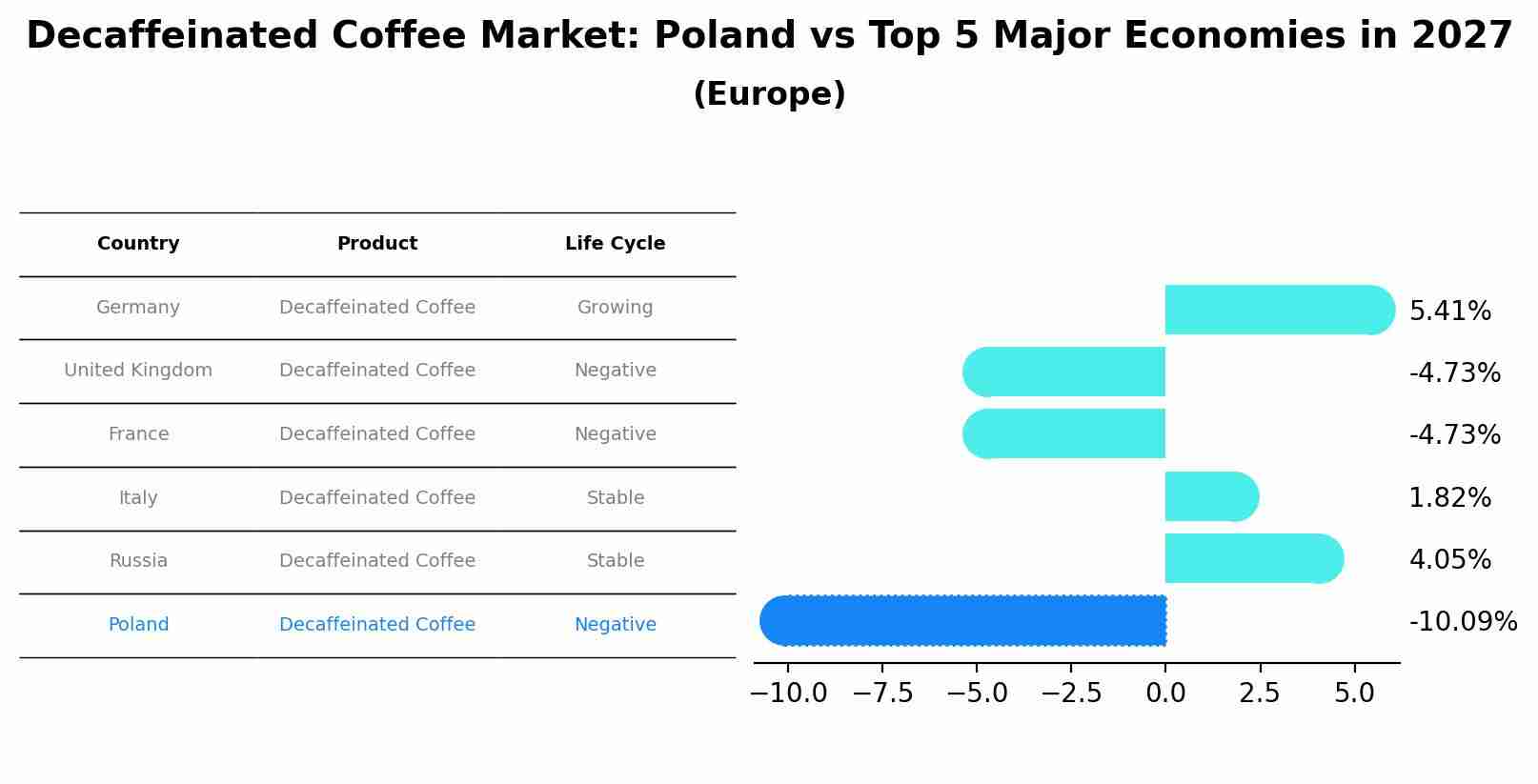 Decaffeinated Coffee Market: Poland vs Top 5 Major Economies in 2027
(Europe)

| Country | Product | Life Cycle |
|---|---|---|
| Germany | Decaffeinated Coffee | Growing |
| United Kingdom | Decaffeinated Coffee | Negative |
| France | Decaffeinated Coffee | Negative |
| Italy | Decaffeinated Coffee | Stable |
| Russia | Decaffeinated Coffee | Stable |
| Poland | Decaffeinated Coffee | Negative |

5.41%
-4.73%
-4.73%
1.82%
4.05%
-10.09%

−10.0 −7.5 −5.0 −2.5 0.0 2.5 5.0